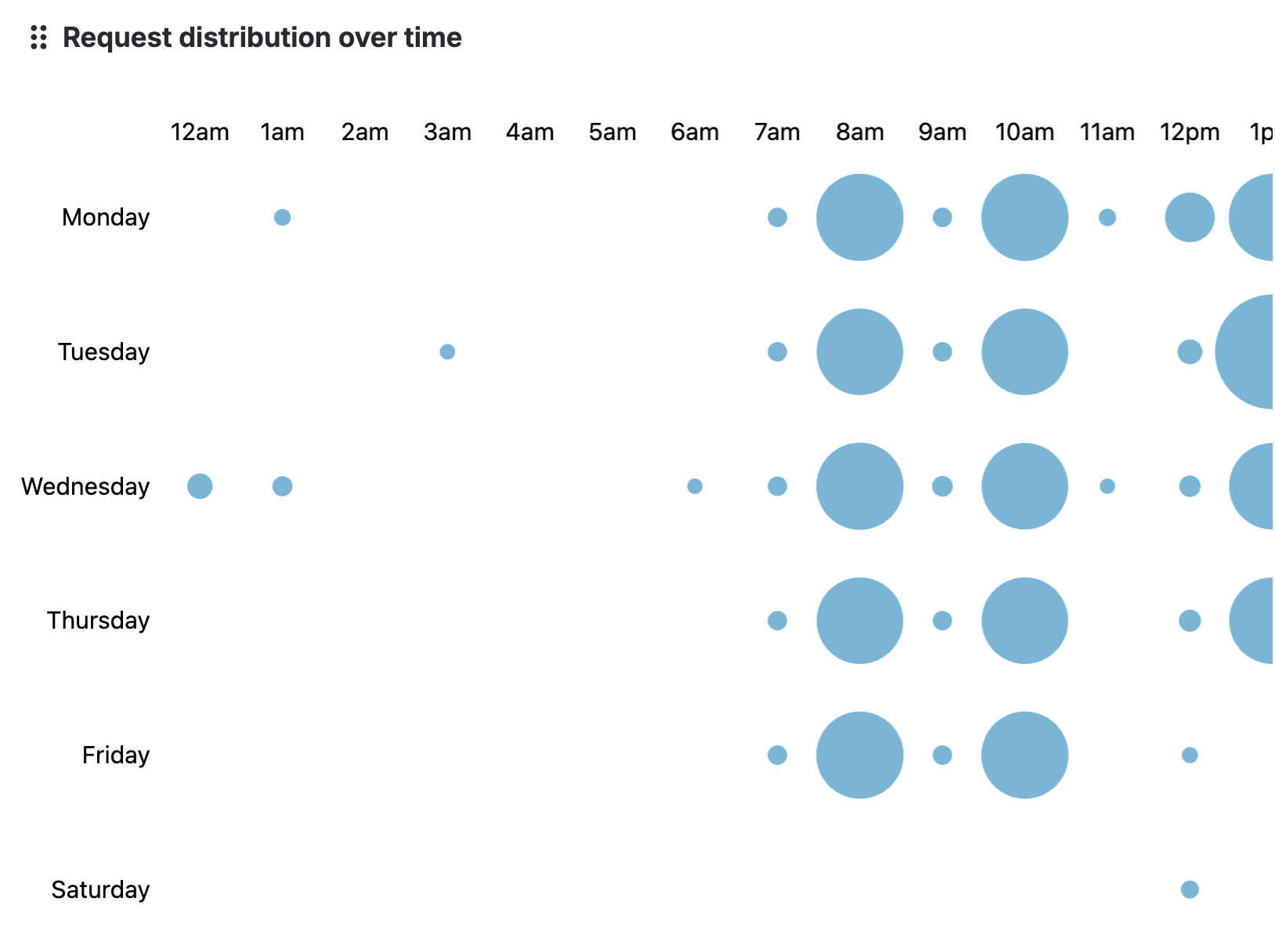 Request distribution over time

12am 1am 2am 3am 4am 5am 6am 7am 8am 9am 10am 11am 12pm 1p

Monday

Tuesday

Wednesday

Thursday

Friday

Saturday